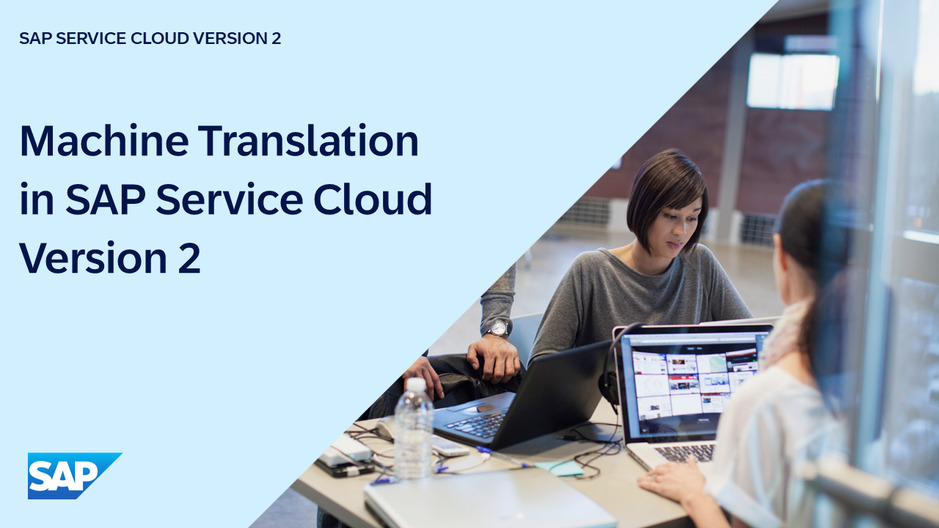 SAP SERVICE CLOUD VERSION 2

Machine Translation in SAP Service Cloud Version 2

SAP